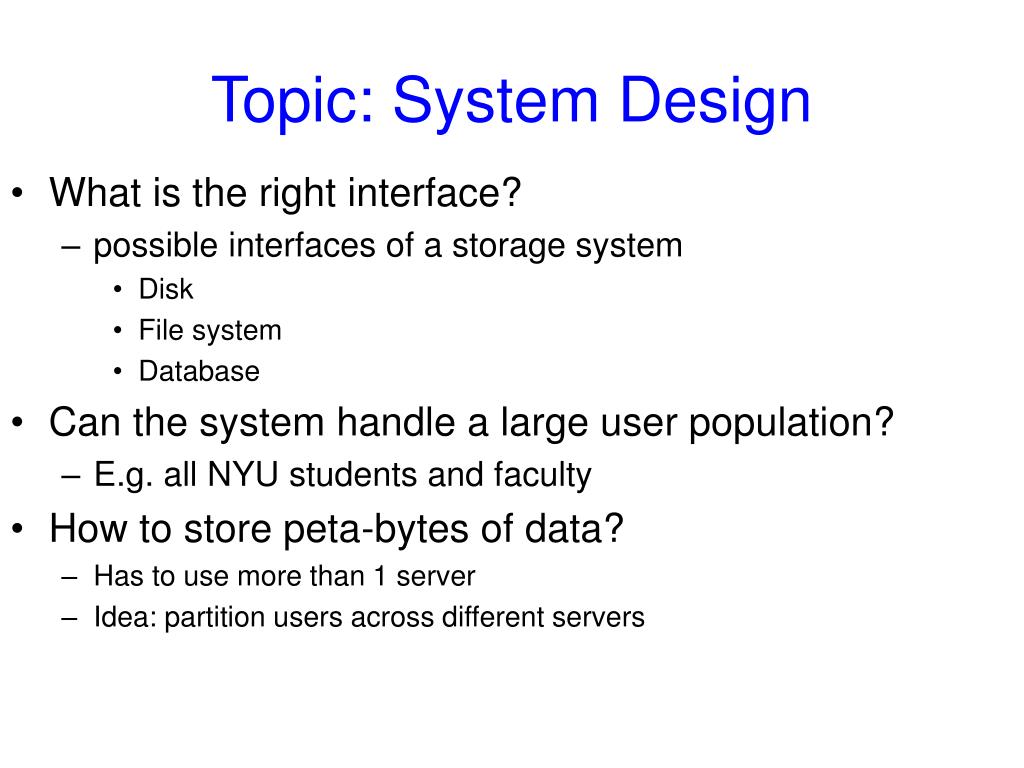 Topic: System Design

• What is the right interface?
– possible interfaces of a storage system
• Disk
• File system
• Database
• Can the system handle a large user population?
– E.g. all NYU students and faculty
• How to store peta-bytes of data?
– Has to use more than 1 server
– Idea: partition users across different servers